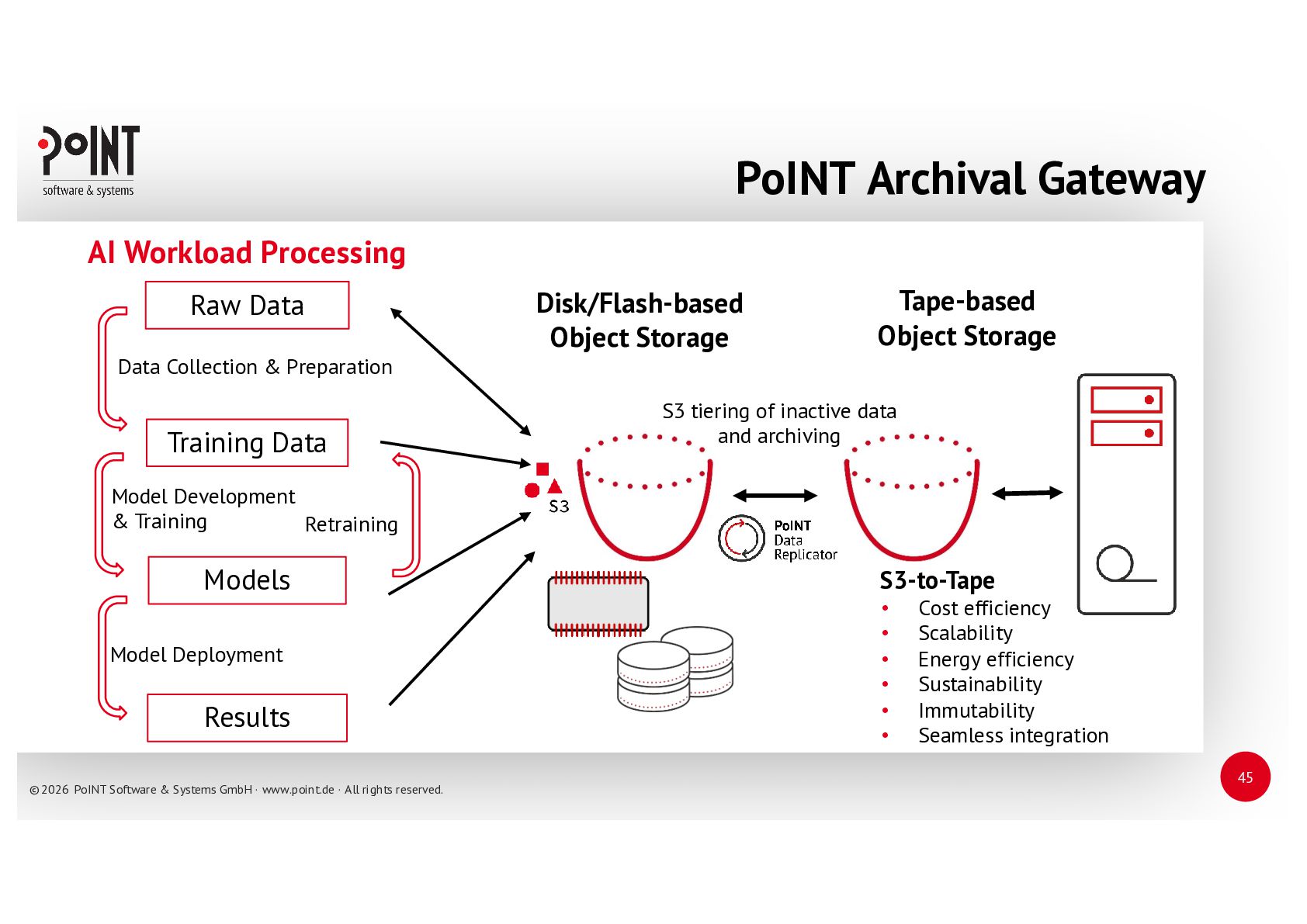 PoINT
software & systems

PoINT Archival Gateway

AI Workload Processing

Raw Data

Data Collection & Preparation

Training Data

Model Development & Training

Retraining

Models

Model Deployment

Results

Disk/Flash-based Object Storage

Tape-based Object Storage

S3 tiering of inactive data and archiving

S3

PoINT Data Replicator

S3-to-Tape
• Cost efficiency
• Scalability
• Energy efficiency
• Sustainability
• Immutability
• Seamless integration

© 2026 PoINT Software & Systems GmbH · www.point.de · All rights reserved.

45